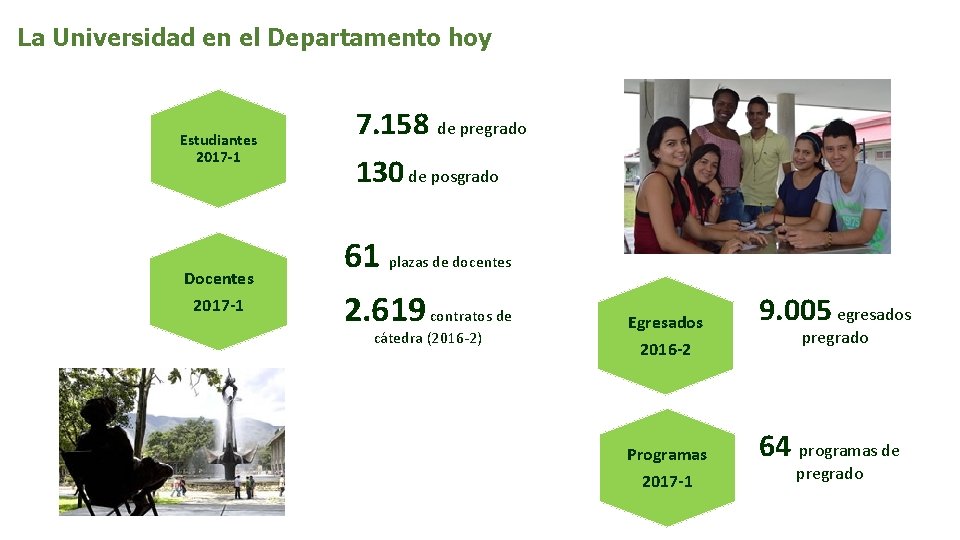 La Universidad en el Departamento hoy

Estudiantes
2017-1

7.158 de pregrado

130 de posgrado

Docentes
2017-1

61 plazas de docentes

2.619 contratos de cátedra (2016-2)

Egresados
2016-2

9.005 egresados pregrado

Programas
2017-1

64 programas de pregrado